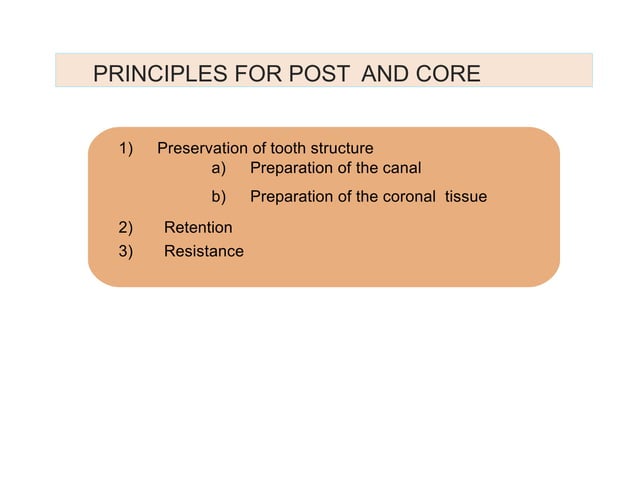 PRINCIPLES FOR POST AND CORE

1) Preservation of tooth structure
a) Preparation of the canal
b) Preparation of the coronal tissue
2) Retention
3) Resistance